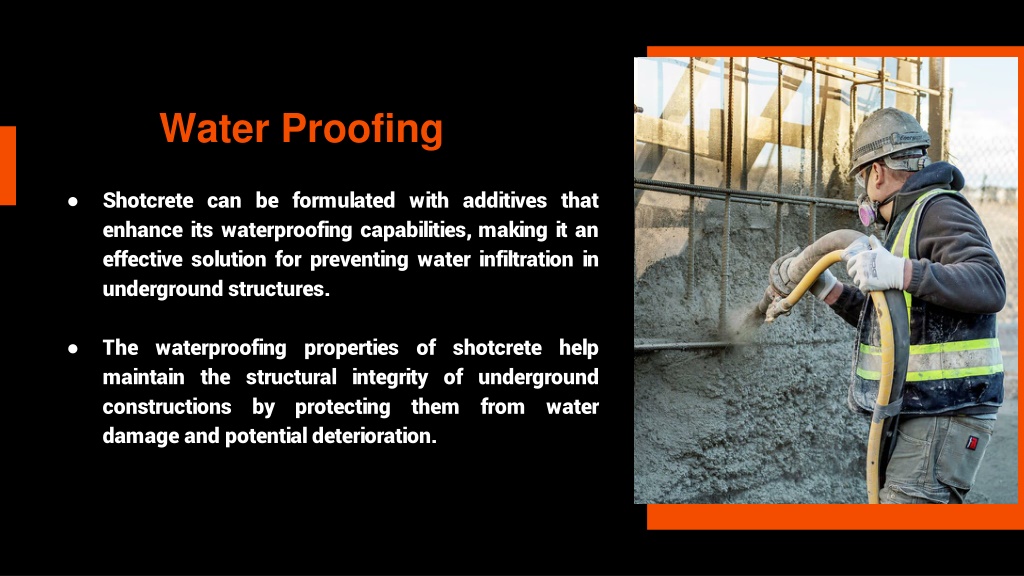 Water Proofing

● Shotcrete can be formulated with additives that enhance its waterproofing capabilities, making it an effective solution for preventing water infiltration in underground structures.

● The waterproofing properties of shotcrete help maintain the structural integrity of underground constructions by protecting them from water damage and potential deterioration.